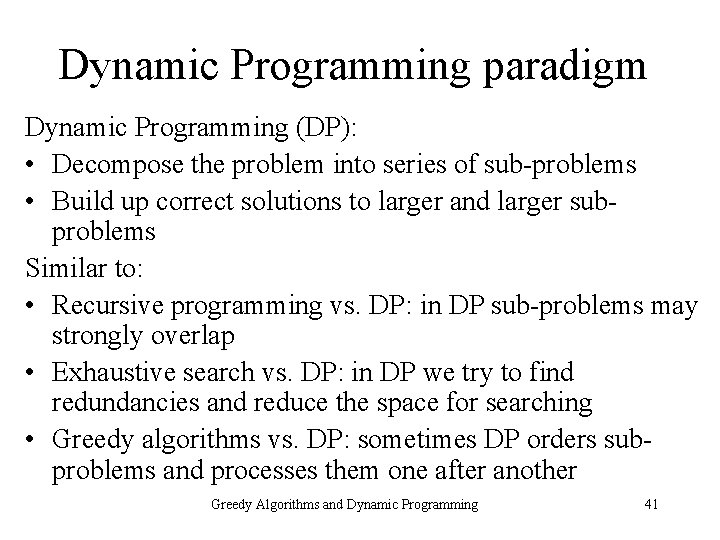 Dynamic Programming paradigm

Dynamic Programming (DP):

• Decompose the problem into series of sub-problems
• Build up correct solutions to larger and larger sub-problems

Similar to:

• Recursive programming vs. DP: in DP sub-problems may strongly overlap
• Exhaustive search vs. DP: in DP we try to find redundancies and reduce the space for searching
• Greedy algorithms vs. DP: sometimes DP orders sub-problems and processes them one after another

Greedy Algorithms and Dynamic Programming

41